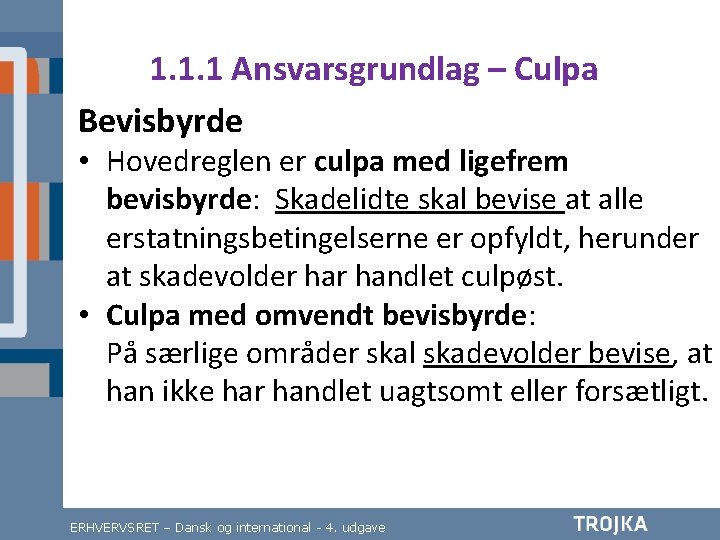 1.1.1 Ansvarsgrundlag – Culpa

Bevisbyrde

• Hovedreglen er culpa med ligefrem bevisbyrde: Skadelidte skal bevise at alle erstatningsbetingelserne er opfyldt, herunder at skadevolder har handlet culpøst.

• Culpa med omvendt bevisbyrde: På særlige områder skal skadevolder bevise, at han ikke har handlet uagtsomt eller forsætligt.

ERHVERVSRET – Dansk og international - 4. udgave

TROJKA